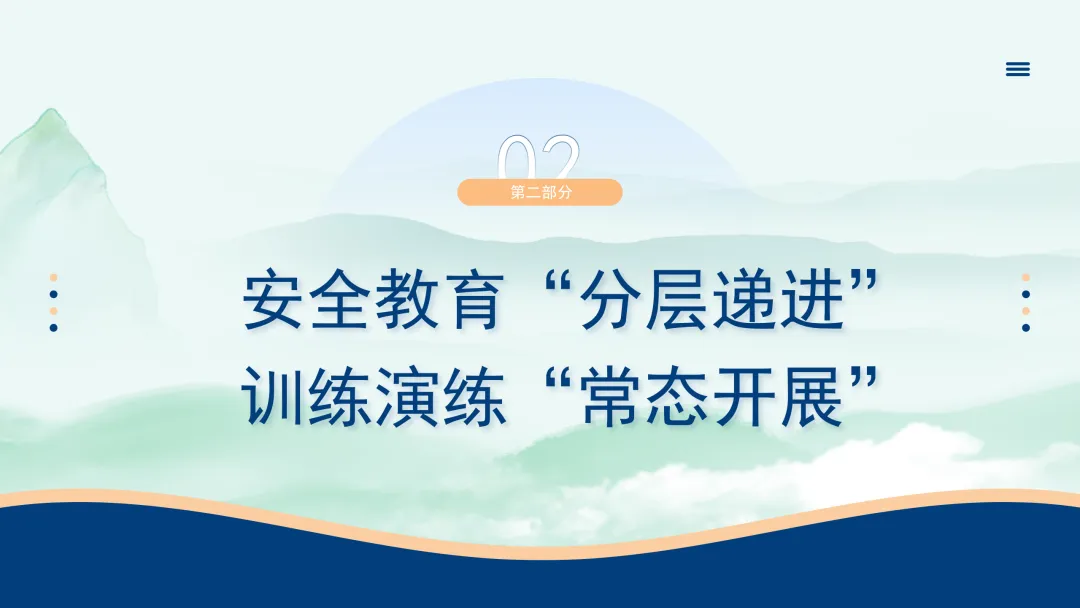 02
第二部分

安全教育“分层递进”
训练演练“常态开展”